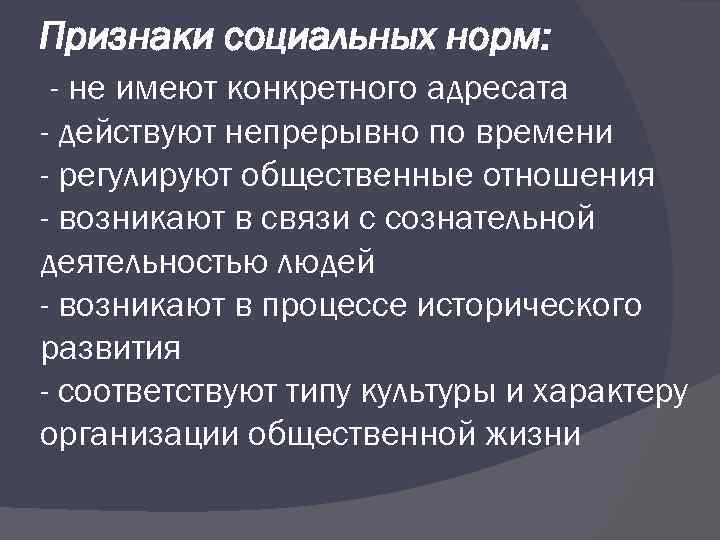 Признаки социальных норм:

- не имеют конкретного адресата
- действуют непрерывно по времени
- регулируют общественные отношения
- возникают в связи с сознательной деятельностью людей
- возникают в процессе исторического развития
- соответствуют типу культуры и характеру организации общественной жизни